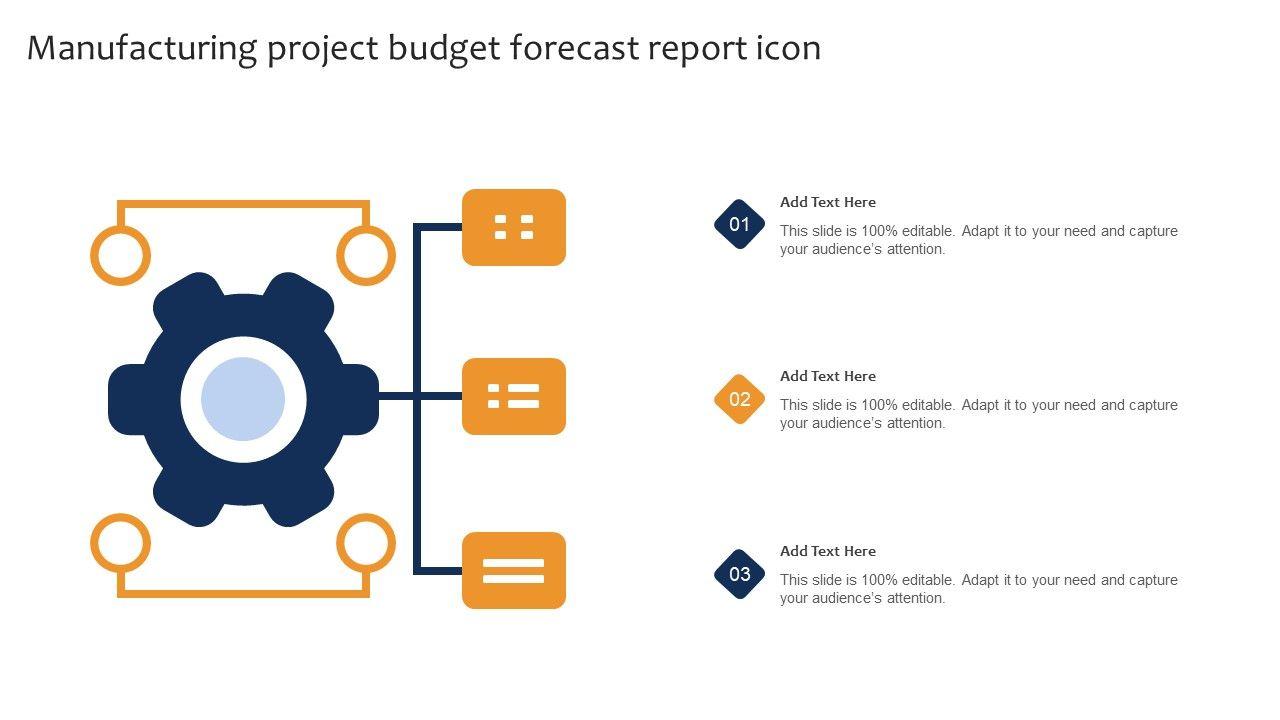 Manufacturing project budget forecast report icon

01

Add Text Here

This slide is 100% editable. Adapt it to your need and capture your audience's attention.

02

Add Text Here

This slide is 100% editable. Adapt it to your need and capture your audience's attention.

03

Add Text Here

This slide is 100% editable. Adapt it to your need and capture your audience's attention.